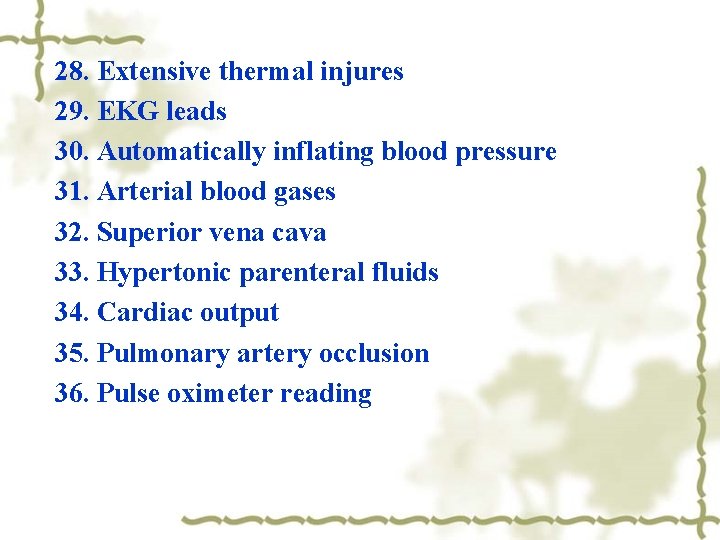 28. Extensive thermal injures
29. EKG leads
30. Automatically inflating blood pressure
31. Arterial blood gases
32. Superior vena cava
33. Hypertonic parenteral fluids
34. Cardiac output
35. Pulmonary artery occlusion
36. Pulse oximeter reading